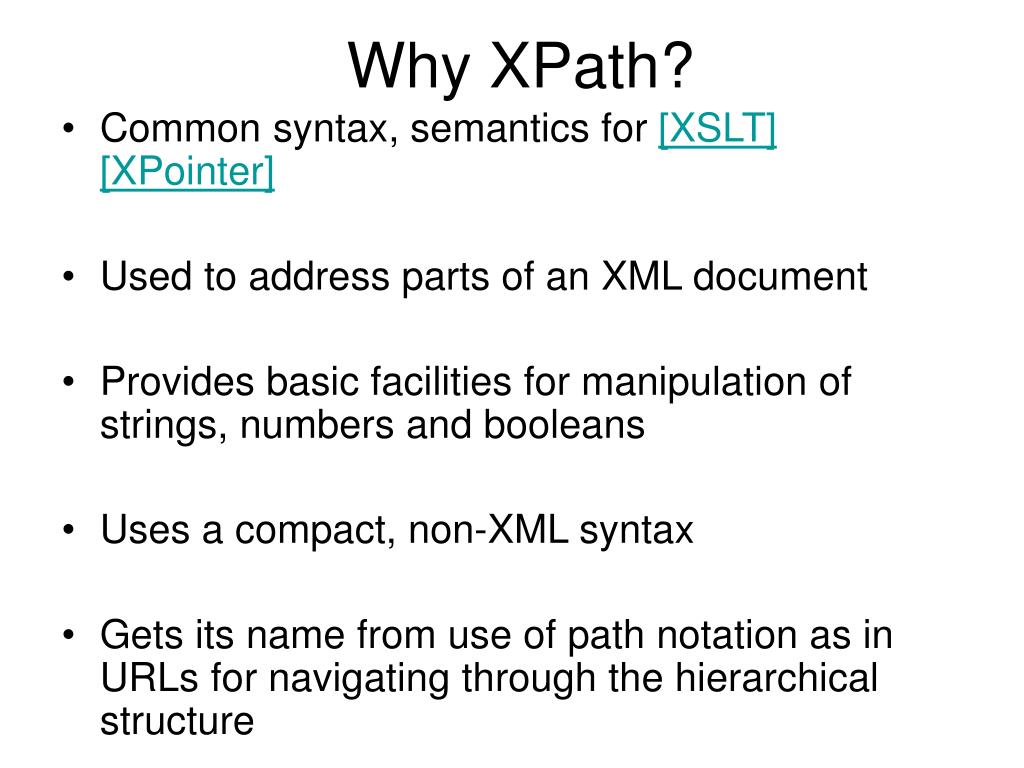 Why XPath?

• Common syntax, semantics for [XSLT] [XPointer]

• Used to address parts of an XML document

• Provides basic facilities for manipulation of strings, numbers and booleans

• Uses a compact, non-XML syntax

• Gets its name from use of path notation as in URLs for navigating through the hierarchical structure